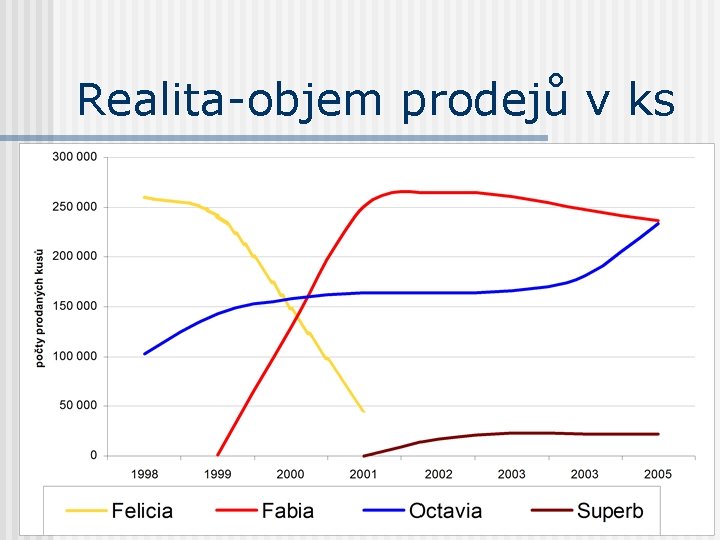 Realita-objem prodejů v ks

300 000
250 000
200 000
150 000
100 000
50 000
0

počty prodaných kusů

1998 1999 2000 2001 2002 2003 2003 2005

Felicia Fabia Octavia Superb